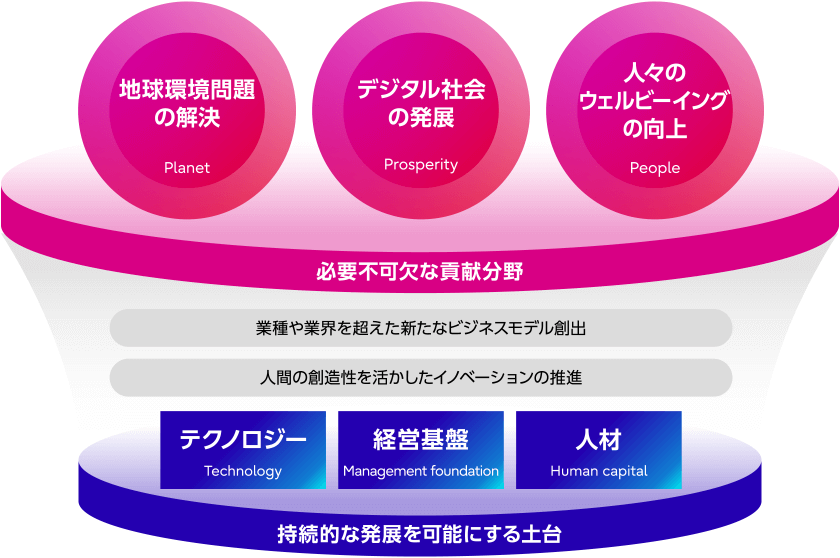 地球環境問題の解決

Planet

デジタル社会の発展

Prosperity

人々のウェルビーイングの向上

People

必要不可欠な貢献分野

業種や業界を超えた新たなビジネスモデル創出

人間の創造性を活かしたイノベーションの推進

テクノロジー

Technology

経営基盤

Management foundation

人材

Human capital

持続的な発展を可能にする土台